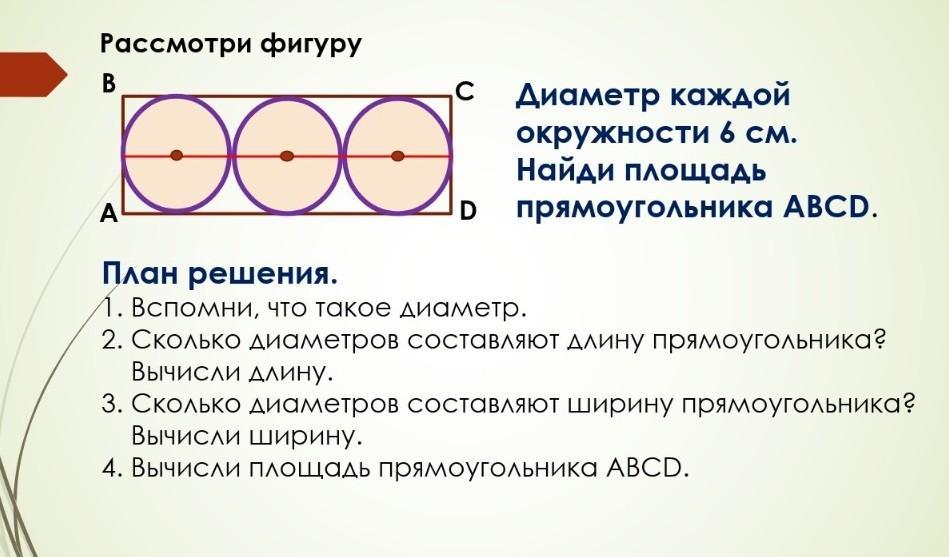 Рассмотри фигуру

B

C

A

D

Диаметр каждой окружности 6 см. Найди площадь прямоугольника ABCD.

План решения.
1. Вспомни, что такое диаметр.
2. Сколько диаметров составляют длину прямоугольника? Вычисли длину.
3. Сколько диаметров составляют ширину прямоугольника? Вычисли ширину.
4. Вычисли площадь прямоугольника ABCD.